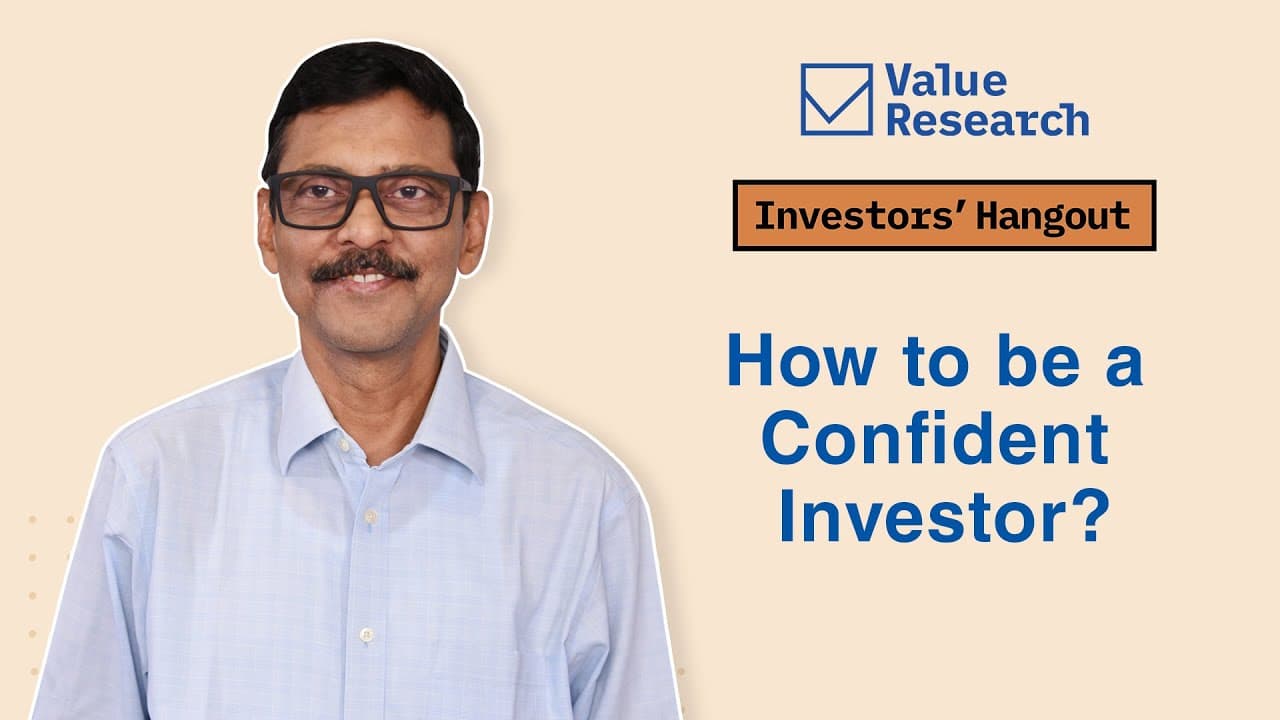 Value Research

Investors' Hangout

How to be a Confident Investor?